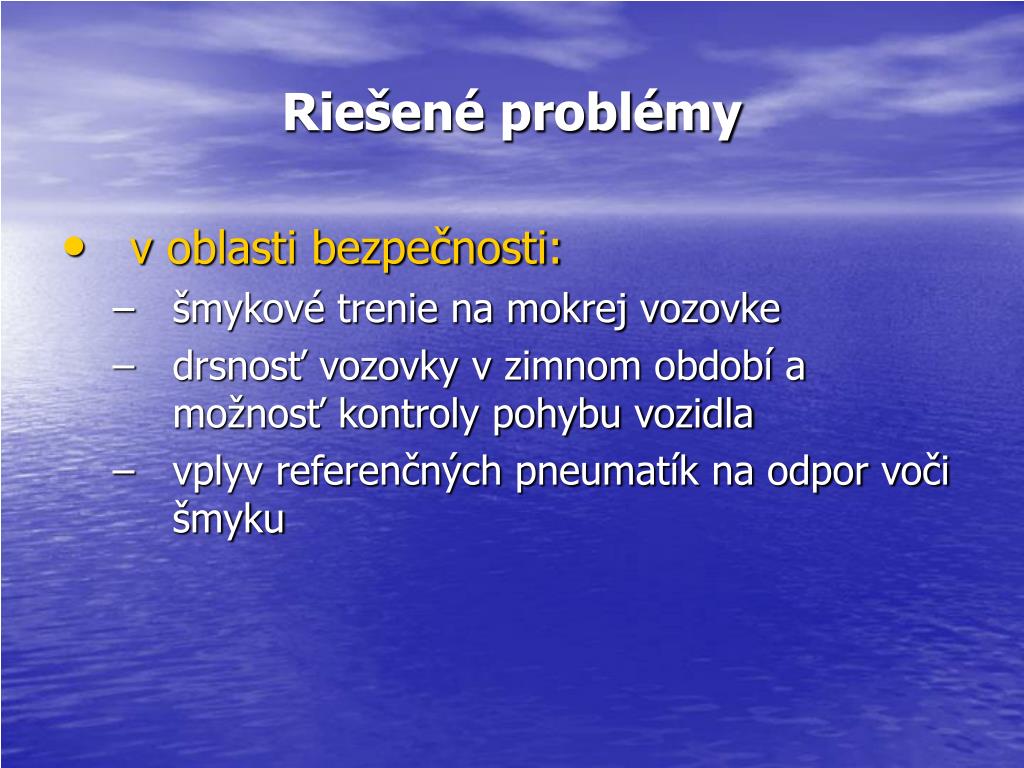 Riešené problémy

• v oblasti bezpečnosti:
– šmykové trenie na mokrej vozovke
– drsnosť vozovky v zimnom období a možnosť kontroly pohybu vozidla
– vplyv referenčných pneumatík na odpor voči šmyku